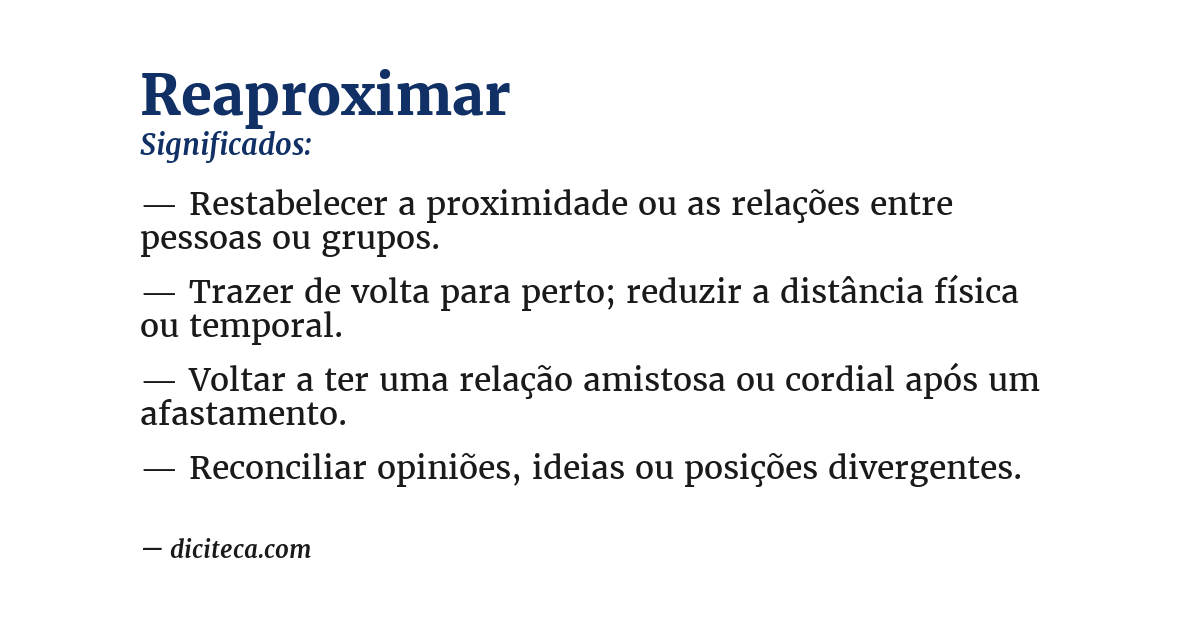 Reaproximar
Significados:

— Restabelecer a proximidade ou as relações entre pessoas ou grupos.

— Trazer de volta para perto; reduzir a distância física ou temporal.

— Voltar a ter uma relação amistosa ou cordial após um afastamento.

— Reconciliar opiniões, ideias ou posições divergentes.

— diciteca.com